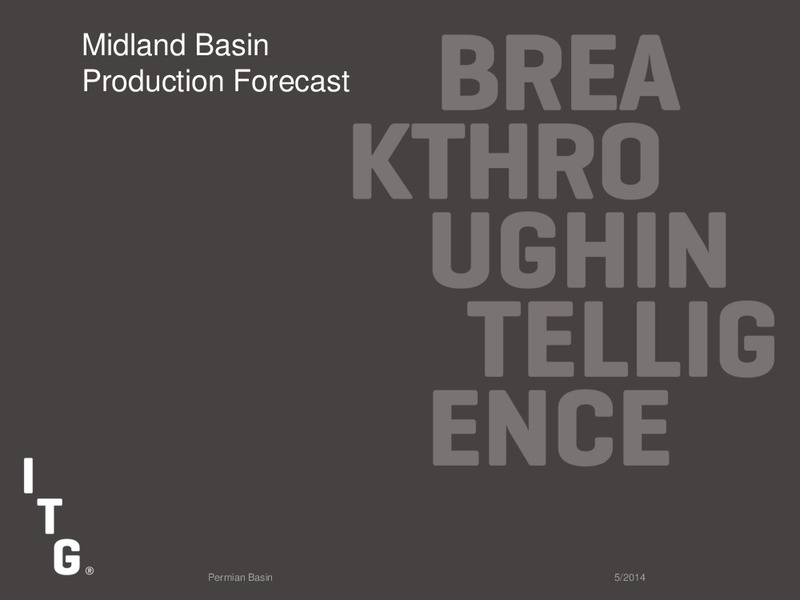 Midland Basin
Production Forecast

BREA
KTHRO
UGHIN
TELLIG
ENCE

I
T
G®

Permian Basin

5/2014